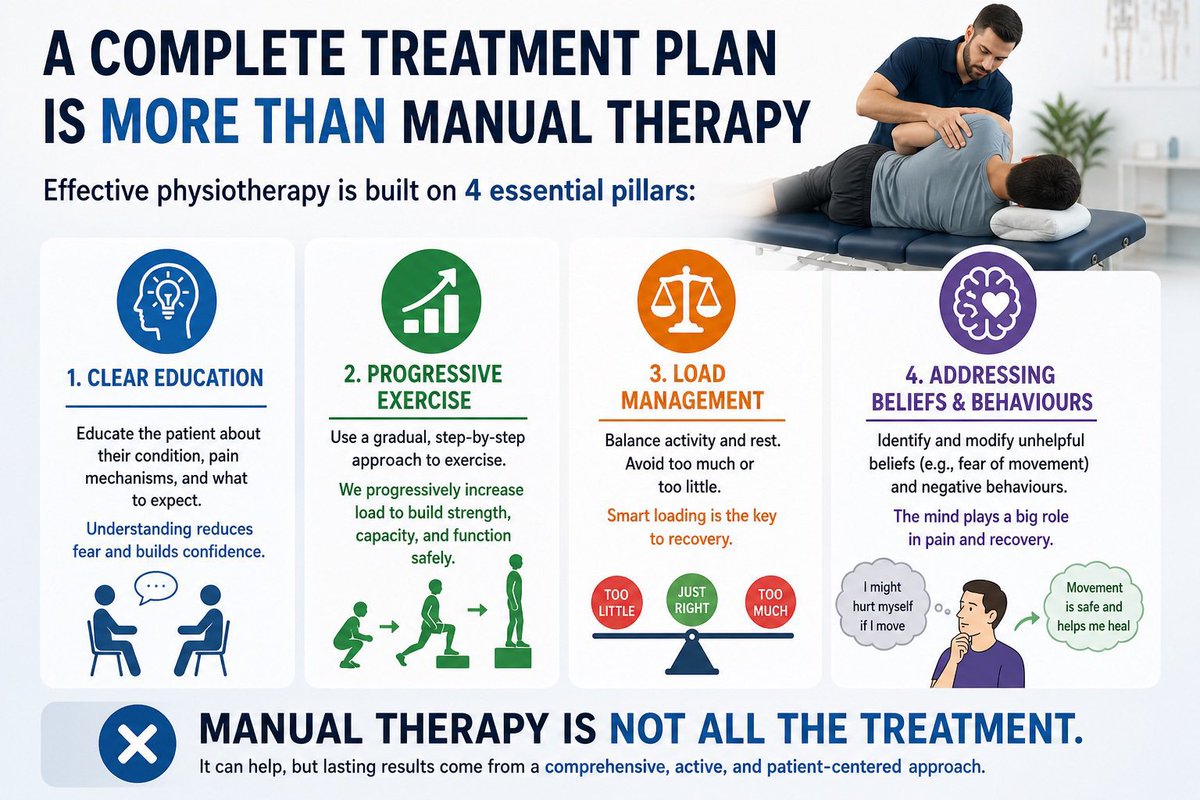 A COMPLETE TREATMENT PLAN IS MORE THAN MANUAL THERAPY

Effective physiotherapy is built on 4 essential pillars:

1. CLEAR EDUCATION

Educate the patient about their condition, pain mechanisms, and what to expect.

Understanding reduces fear and builds confidence.

2. PROGRESSIVE EXERCISE

Use a gradual, step-by-step approach to exercise.

We progressively increase load to build strength, capacity, and function safely.

3. LOAD MANAGEMENT

Balance activity and rest. Avoid too much or too little.

Smart loading is the key to recovery.

TOO LITTLE

JUST RIGHT

TOO MUCH

4. ADDRESSING BELIEFS & BEHAVIOURS

Identify and modify unhelpful beliefs (e.g., fear of movement) and negative behaviours.

The mind plays a big role in pain and recovery.

I might hurt myself if I move

Movement is safe and helps me heal

MANUAL THERAPY IS NOT ALL THE TREATMENT.

It can help, but lasting results come from a comprehensive, active, and patient-centered approach.